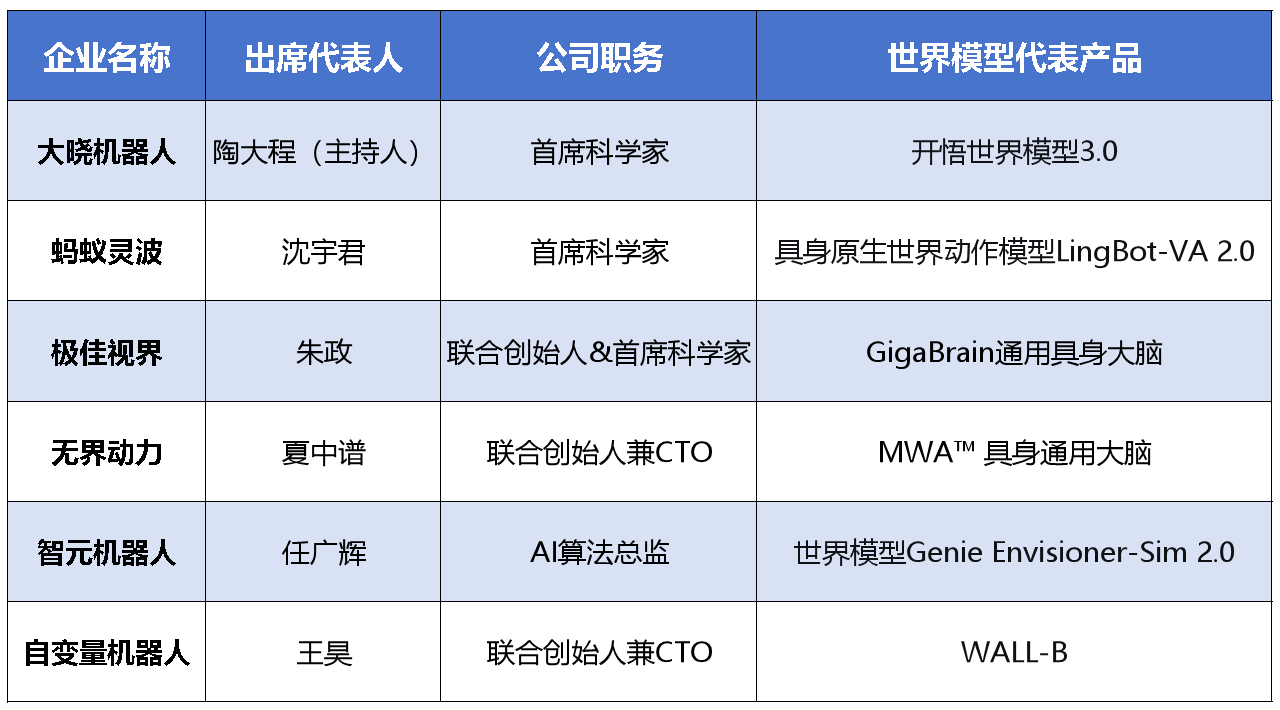 | 企业名称 | 出席代表人 | 公司职务 | 世界模型代表产品 |
|---|---|---|---|
| 大晓机器人 | 陶大程（主持人） | 首席科学家 | 开悟世界模型3.0 |
| 蚂蚁灵波 | 沈宇君 | 首席科学家 | 具身原生世界动作模型LingBot-VA 2.0 |
| 极佳视界 | 朱政 | 联合创始人&首席科学家 | GigaBrain通用具身大脑 |
| 无界动力 | 夏中谱 | 联合创始人兼CTO | MWA™ 具身通用大脑 |
| 智元机器人 | 任广辉 | AI算法总监 | 世界模型Genie Envisioner-Sim 2.0 |
| 自变量机器人 | 王昊 | 联合创始人兼CTO | WALL-B |